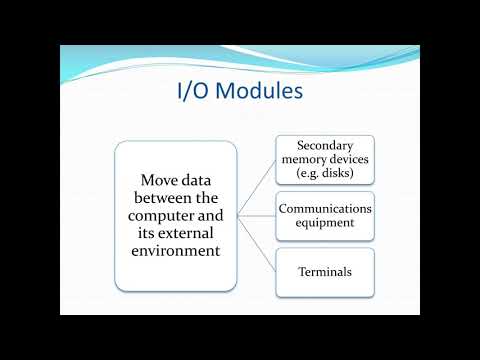 I/O Modules

Move data between the computer and its external environment

Secondary memory devices (e.g. disks)

Communications equipment

Terminals